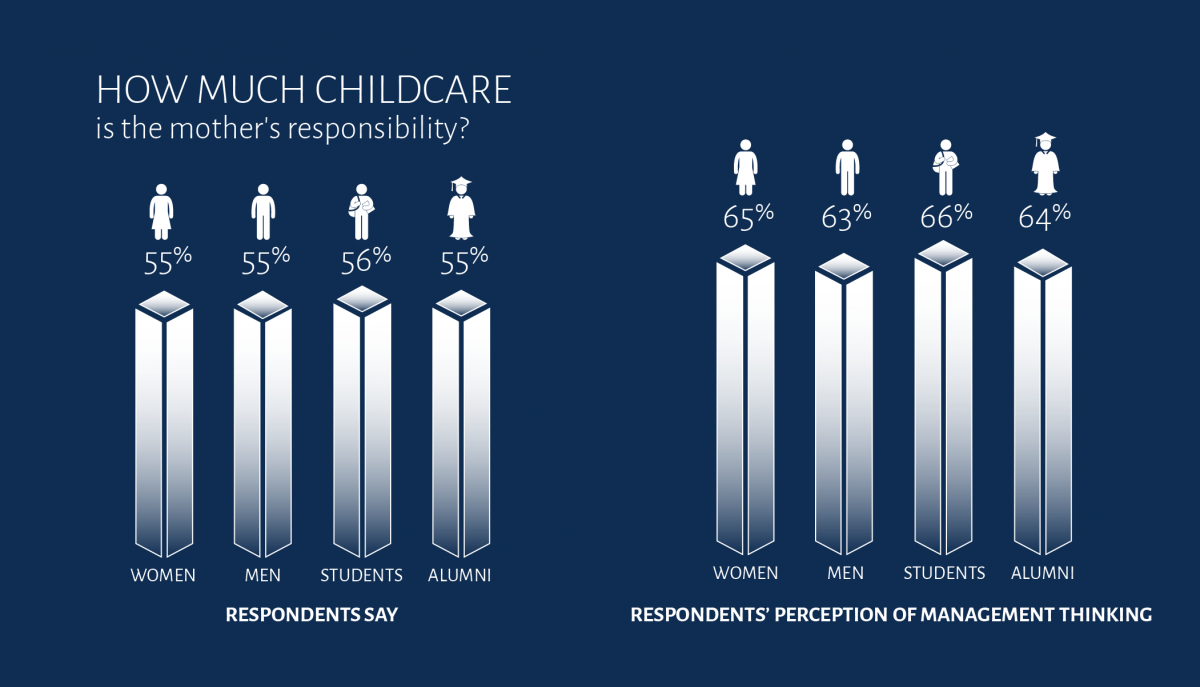 HOW MUCH CHILDCARE
is the mother's responsibility?

55%
55%
56%
55%

WOMEN
MEN
STUDENTS
ALUMNI

RESPONDENTS SAY

65%
63%
66%
64%

WOMEN
MEN
STUDENTS
ALUMNI

RESPONDENTS' PERCEPTION OF MANAGEMENT THINKING